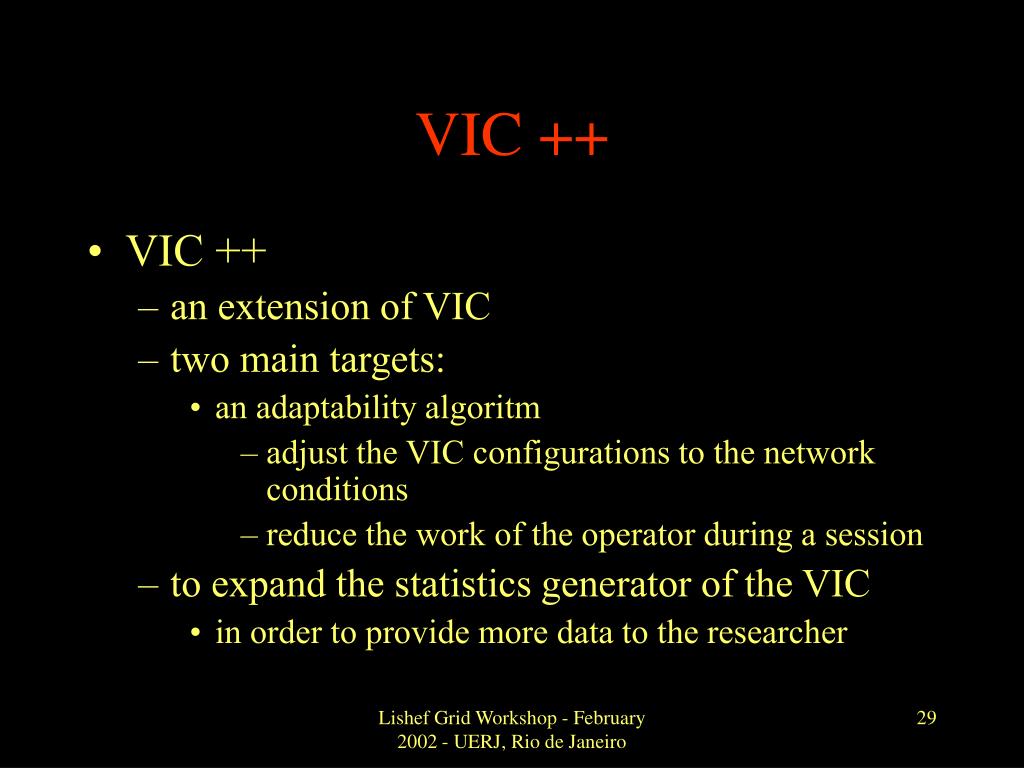 VIC ++

• VIC ++
– an extension of VIC
– two main targets:
• an adaptability algoritm
– adjust the VIC configurations to the network conditions
– reduce the work of the operator during a session
– to expand the statistics generator of the VIC
• in order to provide more data to the researcher

Lishef Grid Workshop - February 2002 - UERJ, Rio de Janeiro

29